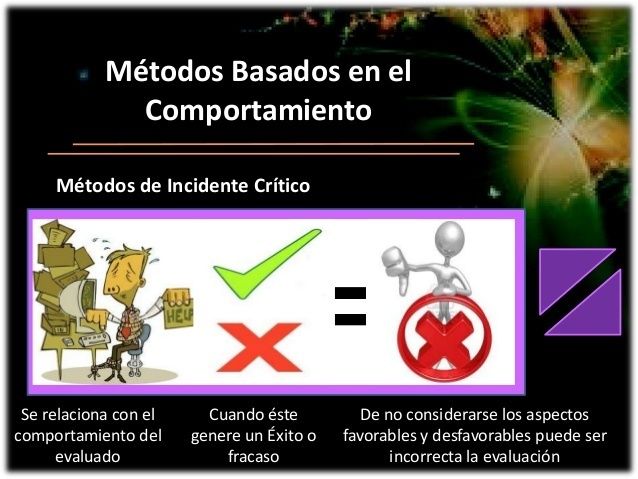 Métodos Basados en el Comportamiento

Métodos de Incidente Crítico

HELP

=

Se relaciona con el comportamiento del evaluado

Cuando éste genere un Éxito o fracaso

De no considerarse los aspectos favorables y desfavorables puede ser incorrecta la evaluación